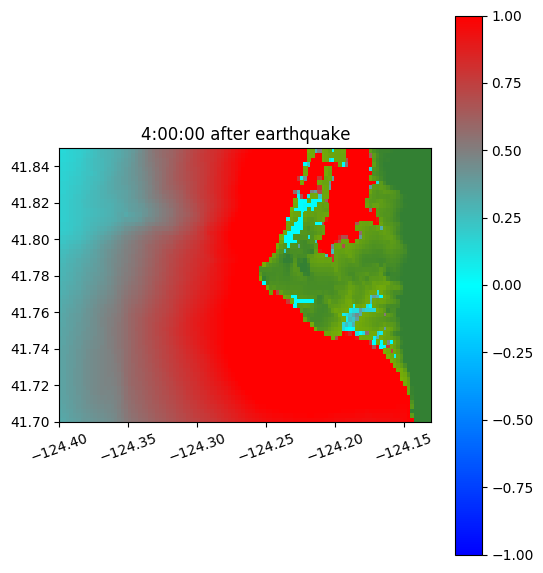 4:00:00 after earthquake

41.84
41.82
41.80
41.78
41.76
41.74
41.72
41.70

−124.40
−124.35
−124.30
−124.25
−124.20
−124.15

1.00
0.75
0.50
0.25
0.00
−0.25
−0.50
−0.75
−1.00